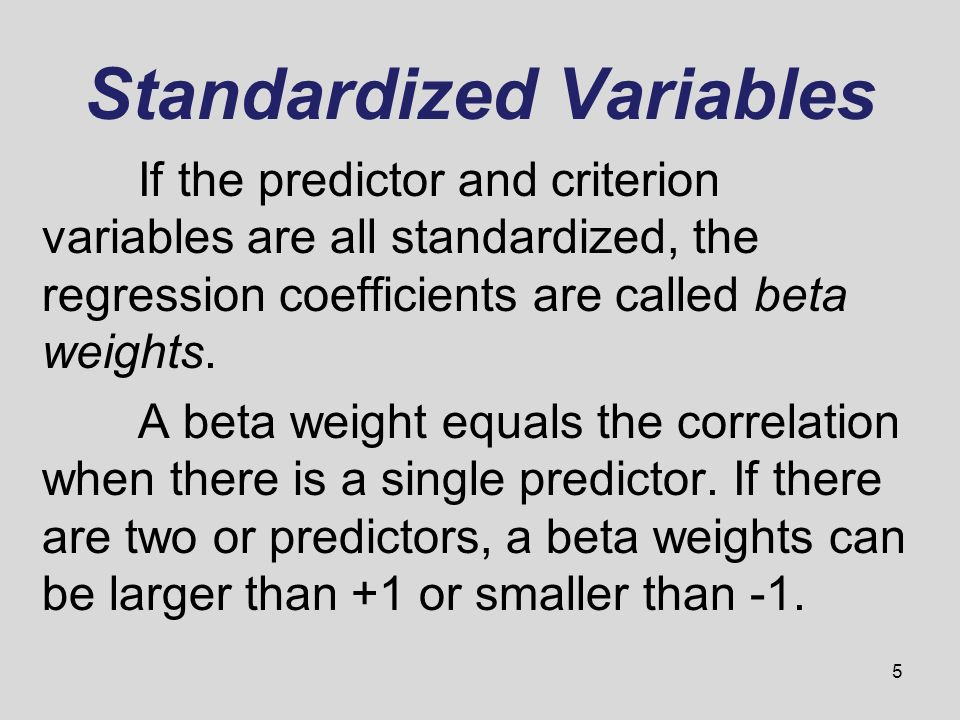 Standardized Variables

If the predictor and criterion variables are all standardized, the regression coefficients are called beta weights.

A beta weight equals the correlation when there is a single predictor. If there are two or predictors, a beta weights can be larger than +1 or smaller than -1.

5